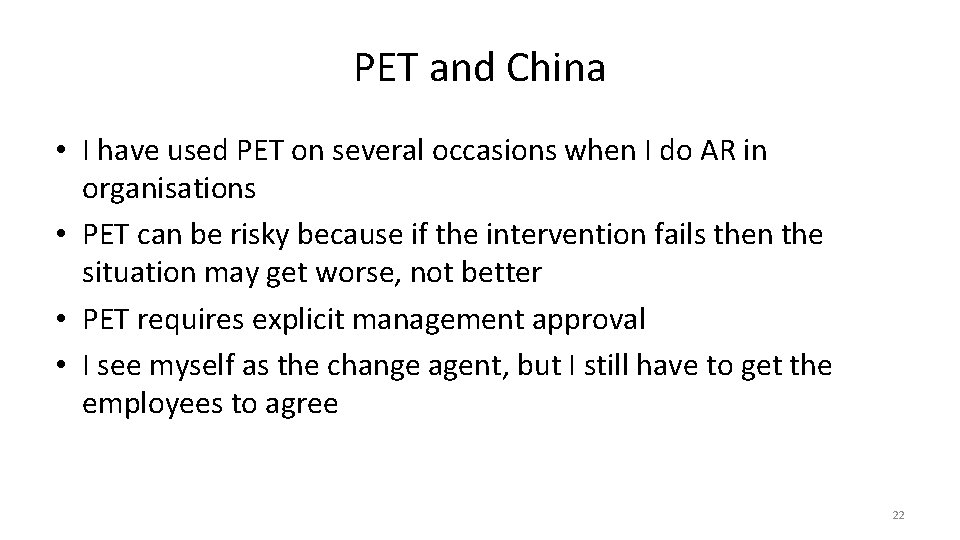 PET and China

• I have used PET on several occasions when I do AR in organisations
• PET can be risky because if the intervention fails then the situation may get worse, not better
• PET requires explicit management approval
• I see myself as the change agent, but I still have to get the employees to agree

22